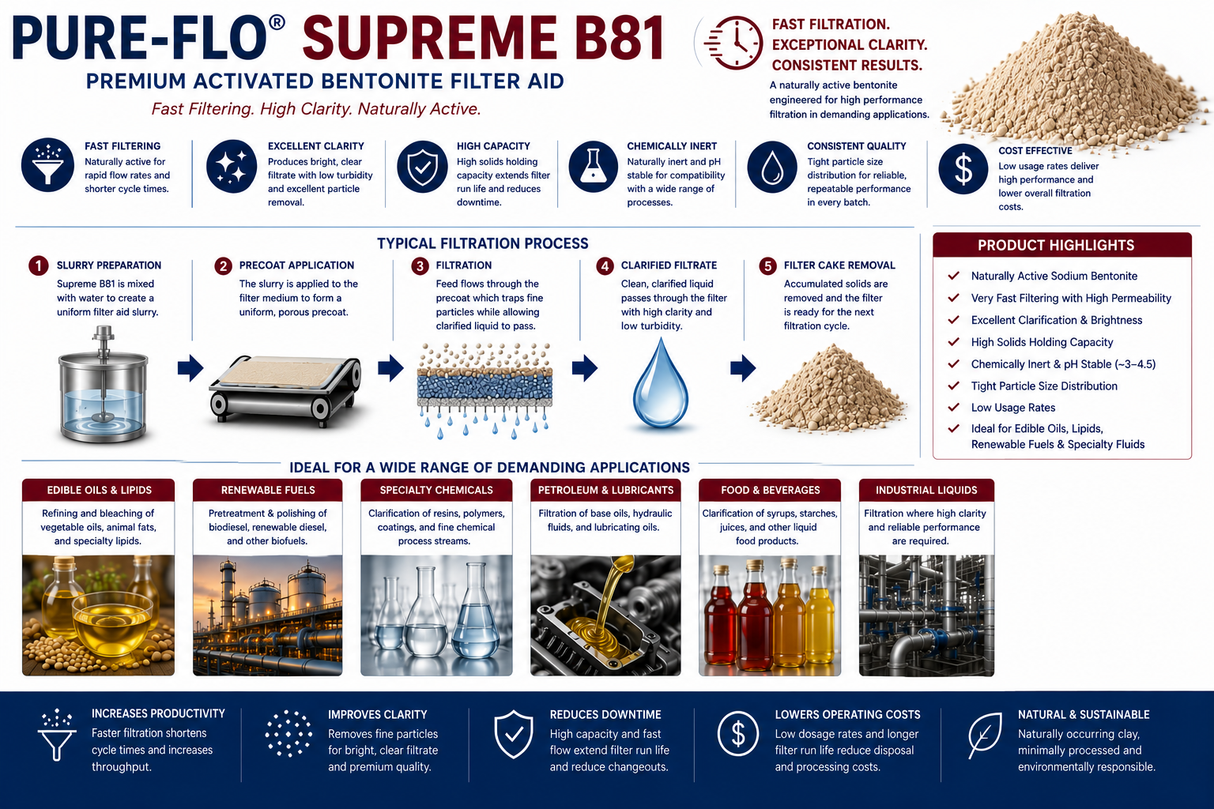 PURE-FLO® SUPREME B81

PREMIUM ACTIVATED BENTONITE FILTER AID

Fast Filtering. High Clarity. Naturally Active.

FAST FILTRATION.
EXCEPTIONAL CLARITY.
CONSISTENT RESULTS.

A naturally active bentonite engineered for high performance filtration in demanding applications.

FAST FILTERING
Naturally active for rapid flow rates and shorter cycle times.

EXCELLENT CLARITY
Produces bright, clear filtrate with low turbidity and excellent particle removal.

HIGH CAPACITY
High solids holding capacity extends filter run life and reduces downtime.

CHEMICALLY INERT
Naturally inert and pH stable for compatibility with a wide range of processes.

CONSISTENT QUALITY
Tight particle size distribution for reliable, repeatable performance in every batch.

COST EFFECTIVE
Low usage rates deliver high performance and lower overall filtration costs.

TYPICAL FILTRATION PROCESS

1 SLURRY PREPARATION
Supreme B81 is mixed with water to create a uniform filter aid slurry.

2 PRECOAT APPLICATION
The slurry is applied to the filter medium to form a uniform, porous precoat.

3 FILTRATION
Feed flows through the precoat which traps fine particles while allowing clarified liquid to pass.

4 CLARIFIED FILTRATE
Clean, clarified liquid passes through the filter with high clarity and low turbidity.

5 FILTER CAKE REMOVAL
Accumulated solids are removed and the filter is ready for the next filtration cycle.

PRODUCT HIGHLIGHTS
Naturally Active Sodium Bentonite
Very Fast Filtering with High Permeability
Excellent Clarification & Brightness
High Solids Holding Capacity
Chemically Inert & pH Stable (~3–4.5)
Tight Particle Size Distribution
Low Usage Rates
Ideal for Edible Oils, Lipids, Renewable Fuels & Specialty Fluids

IDEAL FOR A WIDE RANGE OF DEMANDING APPLICATIONS

EDIBLE OILS & LIPIDS
Refining and bleaching of vegetable oils, animal fats, and specialty lipids.

RENEWABLE FUELS
Pretreatment & polishing of biodiesel, renewable diesel, and other biofuels.

SPECIALTY CHEMICALS
Clarification of resins, polymers, coatings, and fine chemical process streams.

PETROLEUM & LUBRICANTS
Filtration of base oils, hydraulic fluids, and lubricating oils.

FOOD & BEVERAGES
Clarification of syrups, starches, juices, and other liquid food products.

INDUSTRIAL LIQUIDS
Filtration where high clarity and reliable performance are required.

INCREASES PRODUCTIVITY
Faster filtration shortens cycle times and increases throughput.

IMPROVES CLARITY
Removes fine particles for bright, clear filtrate and premium quality.

REDUCES DOWNTIME
High capacity and fast flow extend filter run life and reduce changeouts.

LOWERS OPERATING COSTS
Low dosage rates and longer filter run life reduce disposal and processing costs.

NATURAL & SUSTAINABLE
Naturally occurring clay, minimally processed and environmentally responsible.